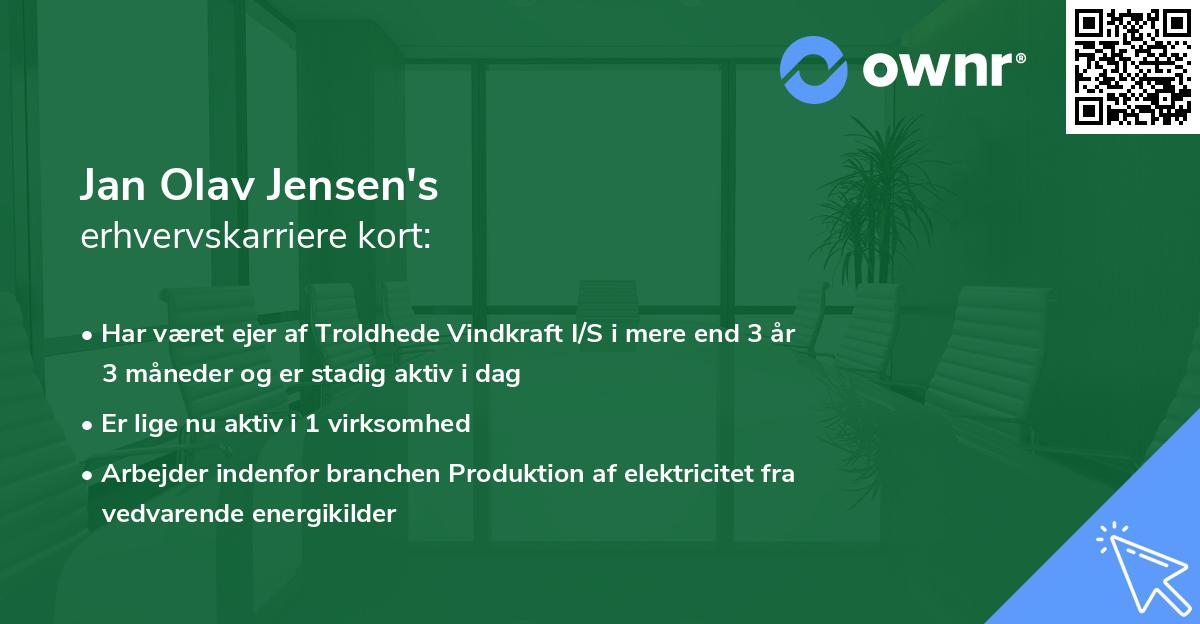 ownr®

Jan Olav Jensen's
erhvervskarriere kort:

• Har været ejer af Troldhede Vindkraft I/S i mere end 3 år 3 måneder og er stadig aktiv i dag

• Er lige nu aktiv i 1 virksomhed

• Arbejder indenfor branchen Produktion af elektricitet fra vedvarende energikilder